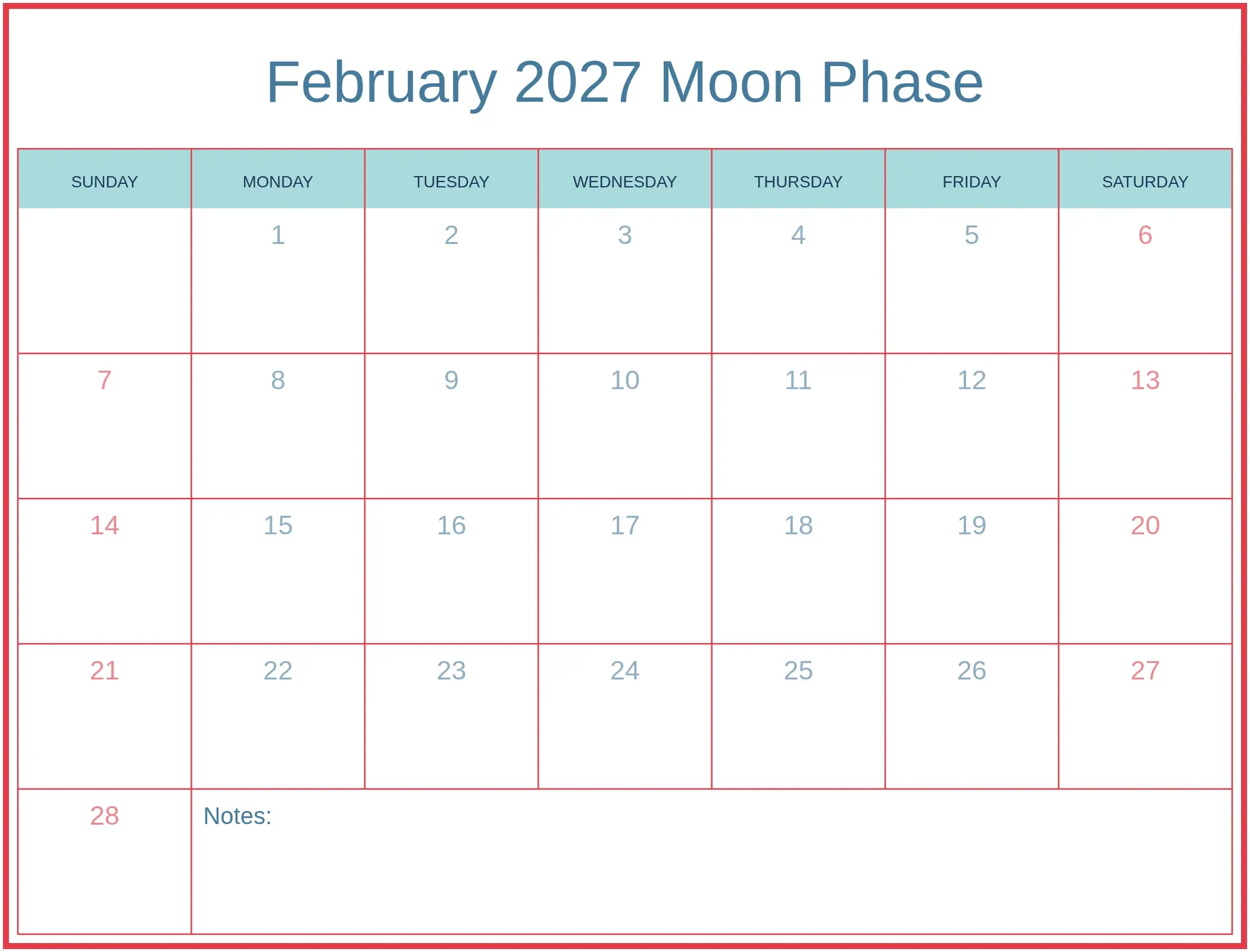 February 2027 Moon Phase

| SUNDAY | MONDAY | TUESDAY | WEDNESDAY | THURSDAY | FRIDAY | SATURDAY |
|---|---|---|---|---|---|---|
| | 1 | 2 | 3 | 4 | 5 | 6 |
| 7 | 8 | 9 | 10 | 11 | 12 | 13 |
| 14 | 15 | 16 | 17 | 18 | 19 | 20 |
| 21 | 22 | 23 | 24 | 25 | 26 | 27 |
| 28 | Notes: | | | | | |